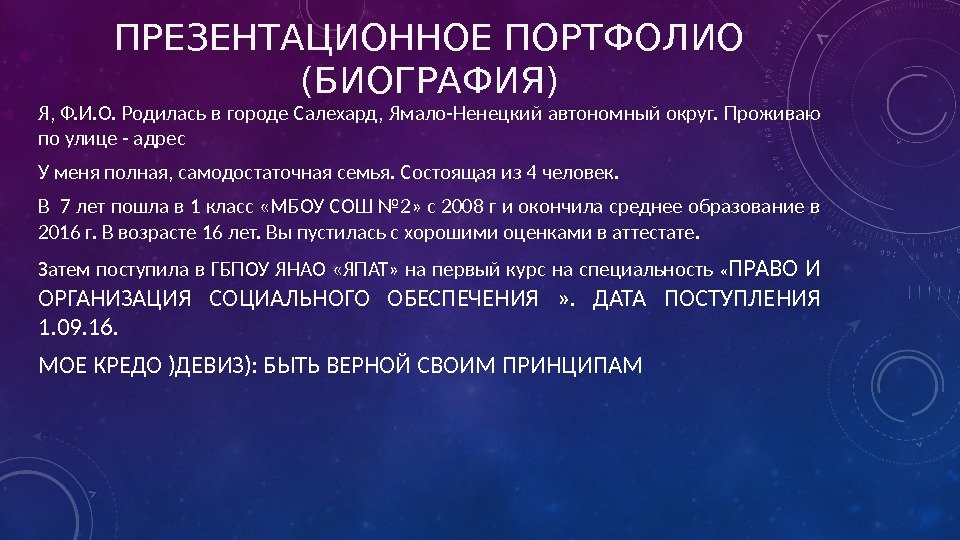 ПРЕЗЕНТАЦИОННОЕ ПОРТФОЛИО (БИОГРАФИЯ)

Я, Ф.И.О. Родилась в городе Салехард, Ямало-Ненецкий автономный округ. Проживаю по улице - адрес

У меня полная, самодостаточная семья. Состоящая из 4 человек.

В 7 лет пошла в 1 класс «МБОУ СОШ №2» с 2008 г и окончила среднее образование в 2016 г. В возрасте 16 лет. Вы пустилась с хорошими оценками в аттестате.

Затем поступила в ГБПОУ ЯНАО «ЯПАТ» на первый курс на специальность «ПРАВО И ОРГАНИЗАЦИЯ СОЦИАЛЬНОГО ОБЕСПЕЧЕНИЯ ». ДАТА ПОСТУПЛЕНИЯ 1.09.16.

МОЕ КРЕДО )ДЕВИЗ): БЫТЬ ВЕРНОЙ СВОИМ ПРИНЦИПАМ